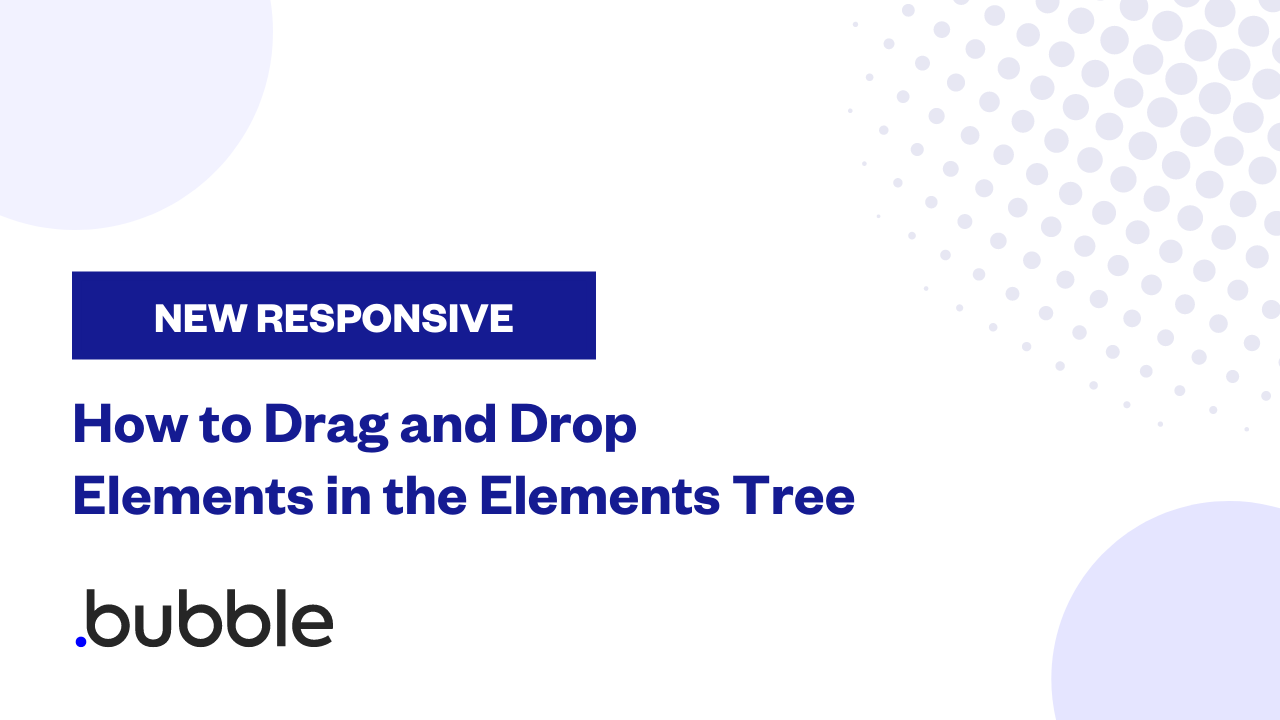 NEW RESPONSIVE

How to Drag and Drop Elements in the Elements Tree

.bubble